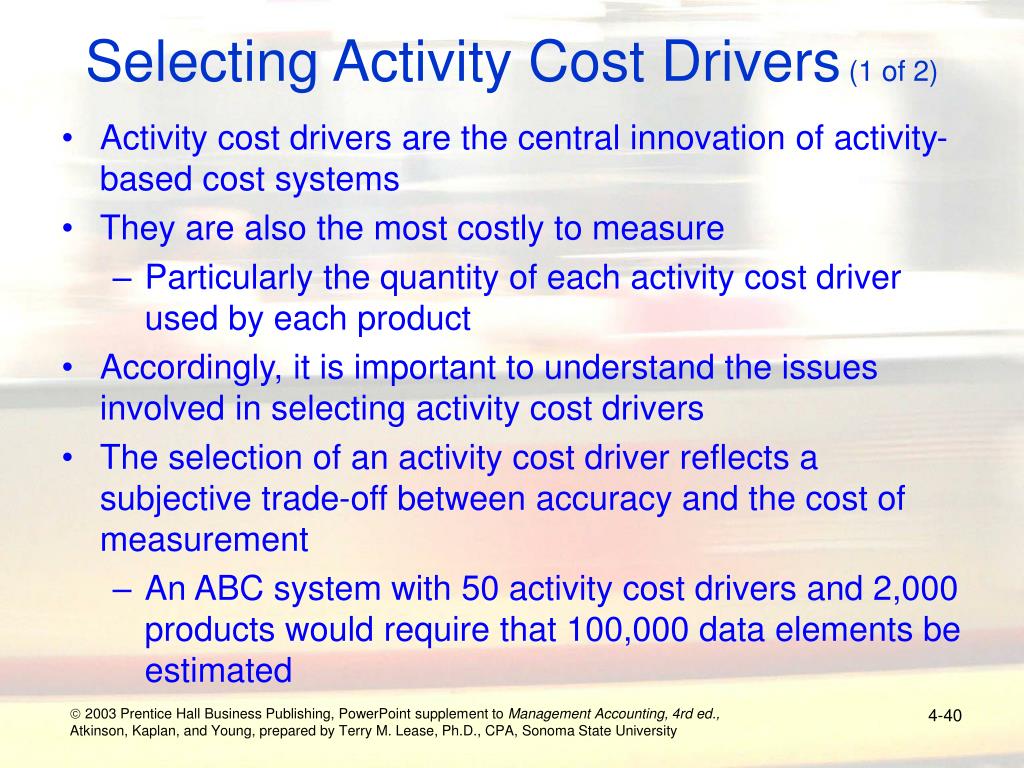 Selecting Activity Cost Drivers (1 of 2)

• Activity cost drivers are the central innovation of activity-based cost systems
• They are also the most costly to measure
– Particularly the quantity of each activity cost driver used by each product
• Accordingly, it is important to understand the issues involved in selecting activity cost drivers
• The selection of an activity cost driver reflects a subjective trade-off between accuracy and the cost of measurement
– An ABC system with 50 activity cost drivers and 2,000 products would require that 100,000 data elements be estimated

© 2003 Prentice Hall Business Publishing, PowerPoint supplement to Management Accounting, 4rd ed., Atkinson, Kaplan, and Young, prepared by Terry M. Lease, Ph.D., CPA, Sonoma State University

4-40